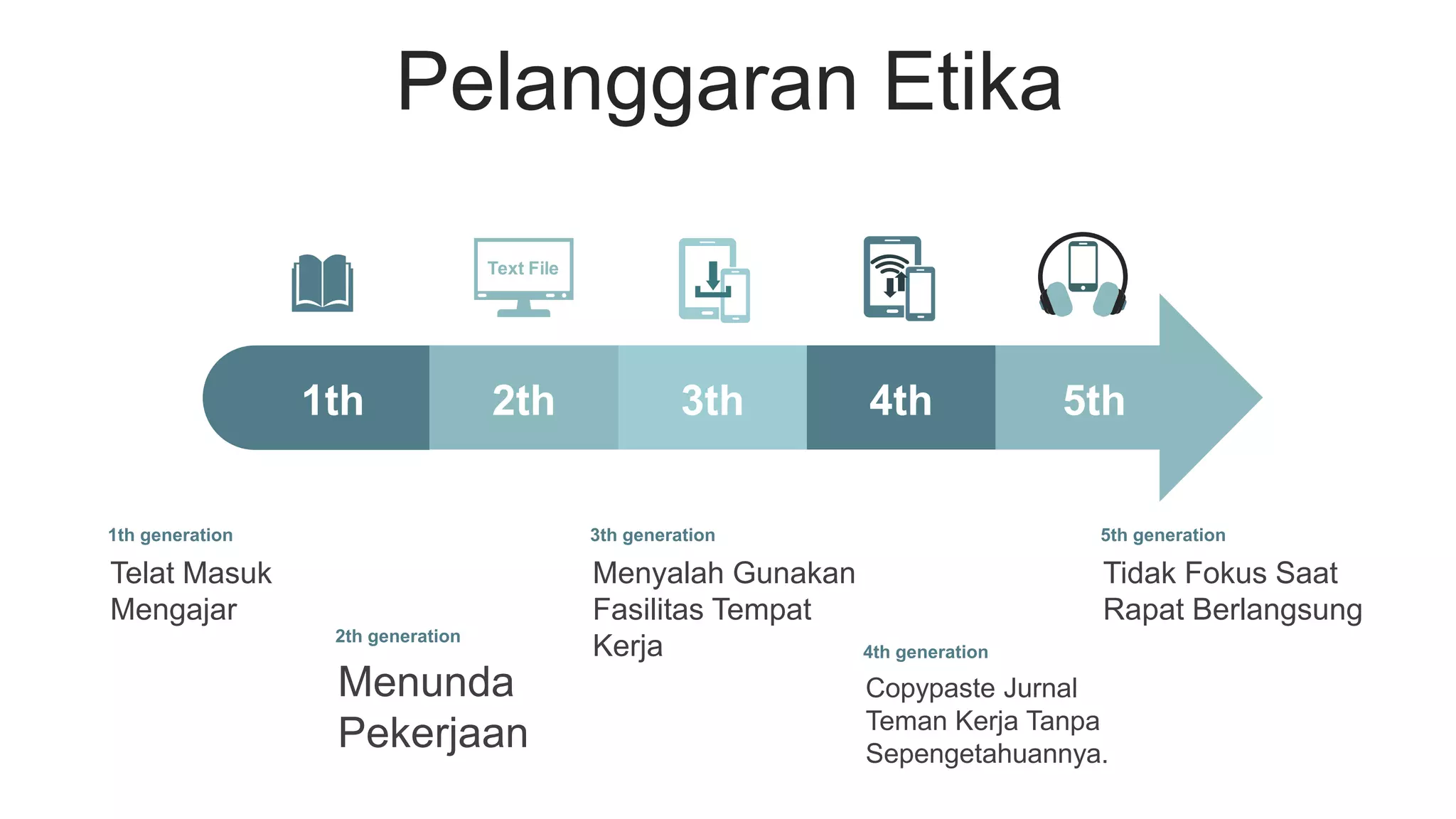 Pelanggaran Etika

Text File

1th

2th

3th

4th

5th

1th generation

Telat Masuk Mengajar

2th generation

Menunda Pekerjaan

3th generation

Menyalah Gunakan Fasilitas Tempat Kerja

4th generation

Copypaste Jurnal Teman Kerja Tanpa Sepengetahuannya.

5th generation

Tidak Fokus Saat Rapat Berlangsung